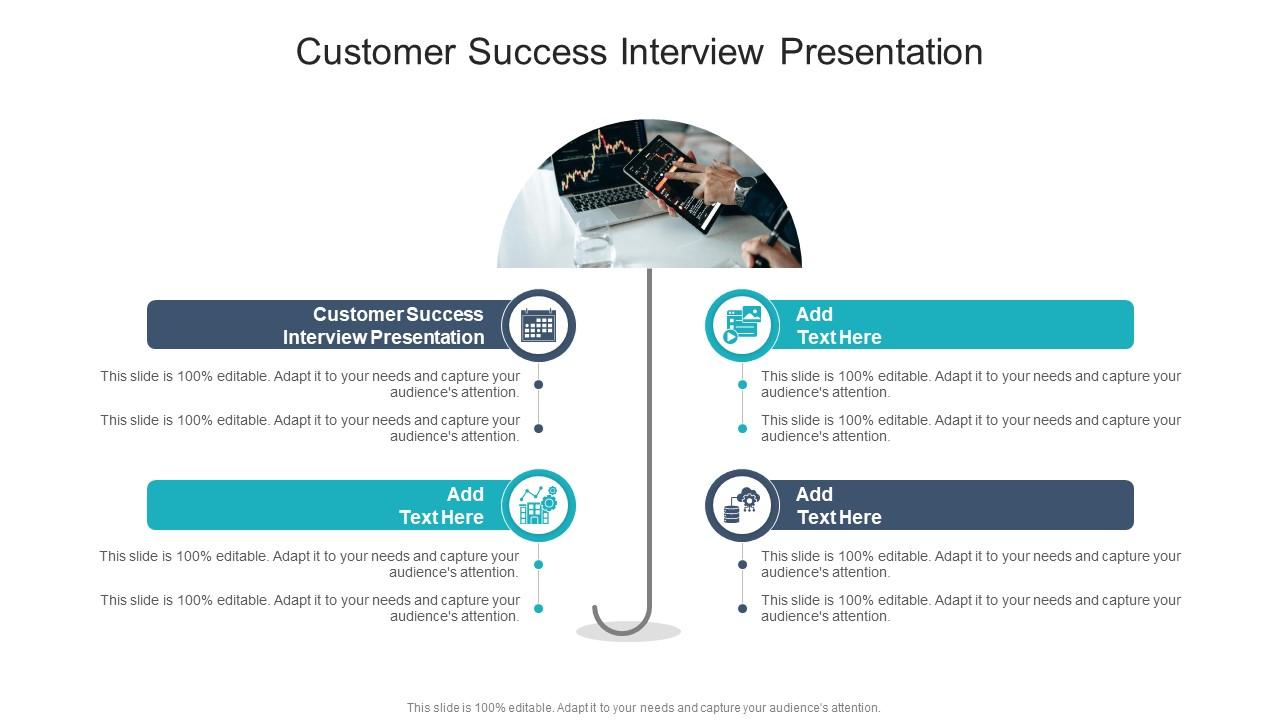 Customer Success Interview Presentation

Customer Success Interview Presentation

This slide is 100% editable. Adapt it to your needs and capture your audience's attention.

This slide is 100% editable. Adapt it to your needs and capture your audience's attention.

Add Text Here

This slide is 100% editable. Adapt it to your needs and capture your audience's attention.

This slide is 100% editable. Adapt it to your needs and capture your audience's attention.

Add Text Here

This slide is 100% editable. Adapt it to your needs and capture your audience's attention.

This slide is 100% editable. Adapt it to your needs and capture your audience's attention.

Add Text Here

This slide is 100% editable. Adapt it to your needs and capture your audience's attention.

This slide is 100% editable. Adapt it to your needs and capture your audience's attention.

This slide is 100% editable. Adapt it to your needs and capture your audience's attention.